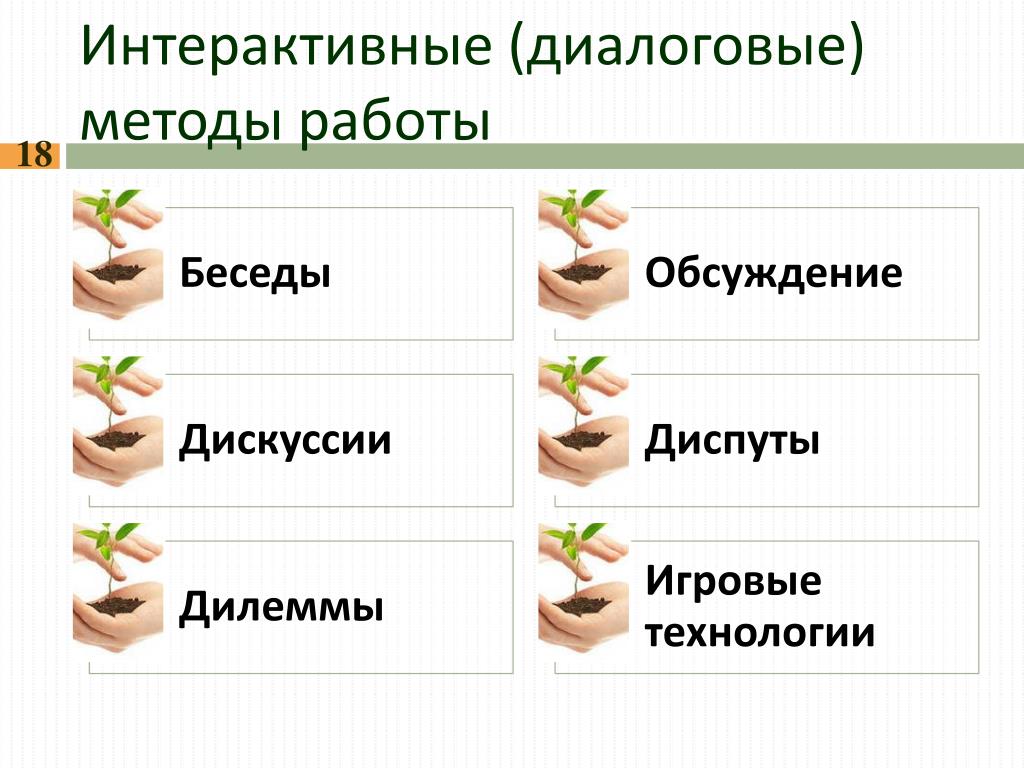 Интерактивные (диалоговые) методы работы

18

Беседы

Обсуждение

Дискуссии

Диспуты

Дилеммы

Игровые технологии